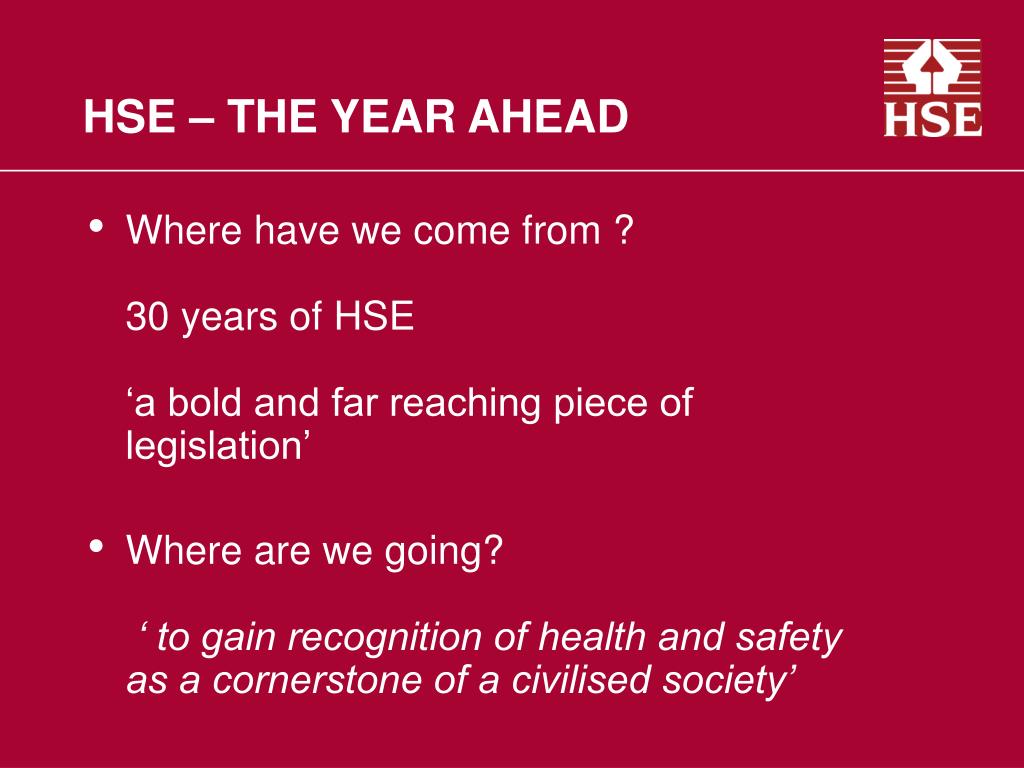 HSE – THE YEAR AHEAD

HSE

• Where have we come from ?

30 years of HSE

‘a bold and far reaching piece of legislation’

• Where are we going?

‘ to gain recognition of health and safety as a cornerstone of a civilised society’